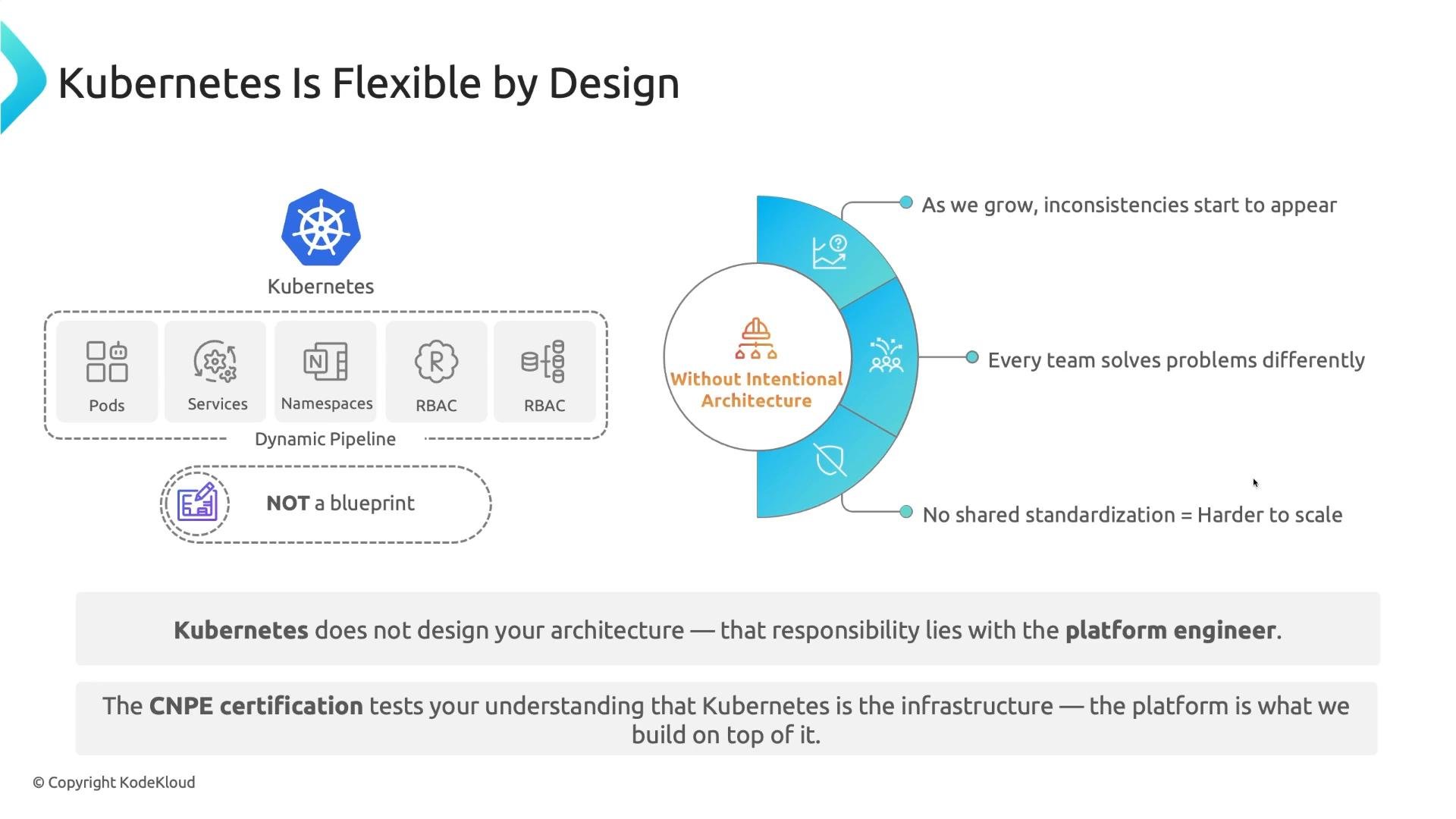 Kubernetes Is Flexible by Design

Kubernetes

Pods

Services

Namespaces

RBAC

RBAC

Dynamic Pipeline

NOT a blueprint

Without Intentional Architecture

As we grow, inconsistencies start to appear

Every team solves problems differently

No shared standardization = Harder to scale

Kubernetes does not design your architecture — that responsibility lies with the platform engineer.

The CNPE certification tests your understanding that Kubernetes is the infrastructure — the platform is what we build on top of it.

© Copyright KodeKloud